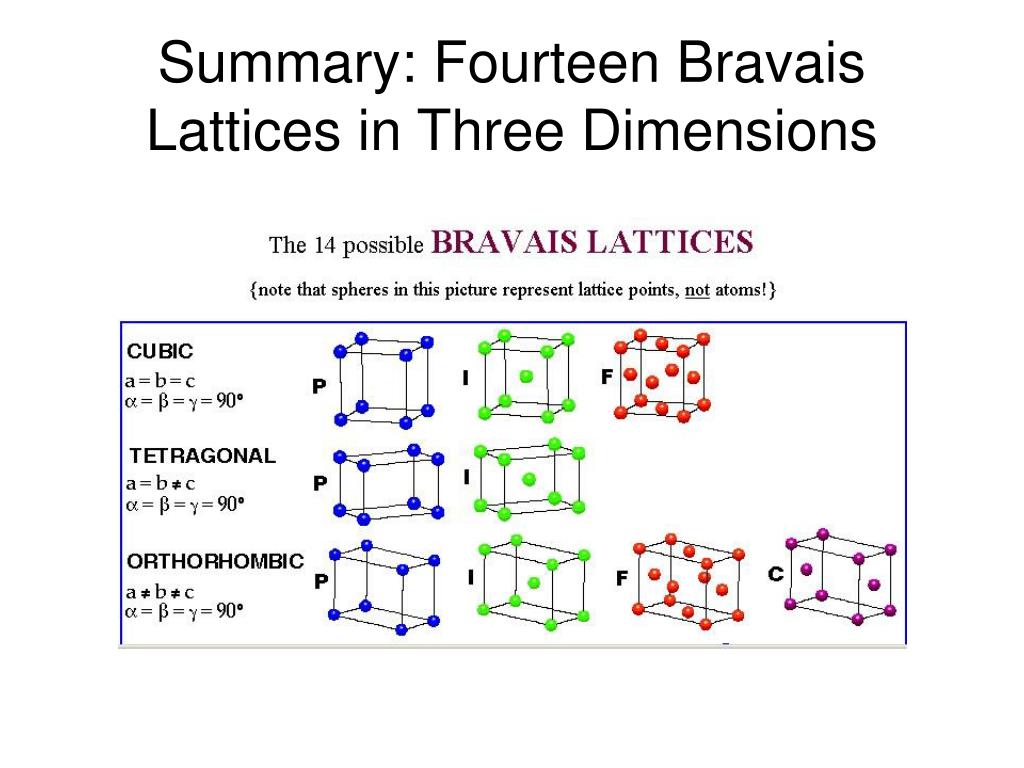 Summary: Fourteen Bravais Lattices in Three Dimensions

The 14 possible BRAVAIS LATTICES

{note that spheres in this picture represent lattice points, not atoms!}

CUBIC
$a = b = c$
$\alpha = \beta = \gamma = 90°$

P

I

F

TETRAGONAL
$a = b \neq c$
$\alpha = \beta = \gamma = 90°$

P

I

ORTHORHOMBIC
$a \neq b \neq c$
$\alpha = \beta = \gamma = 90°$

P

I

F

C